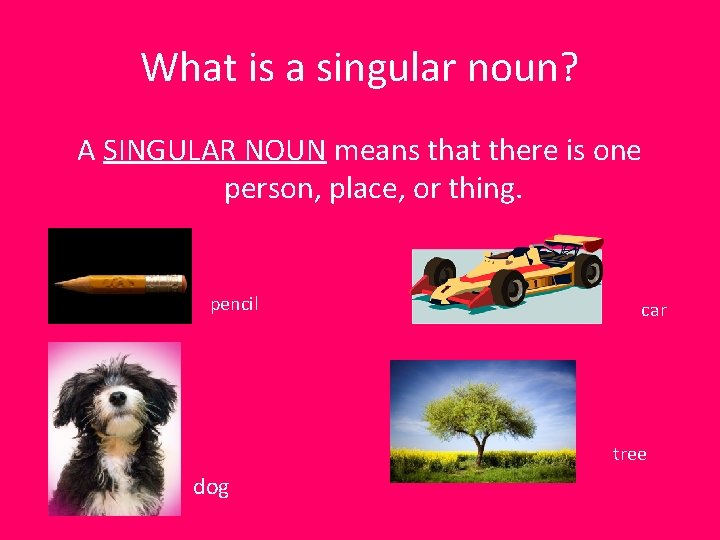 What is a singular noun?

A SINGULAR NOUN means that there is one person, place, or thing.

pencil

car

dog

tree